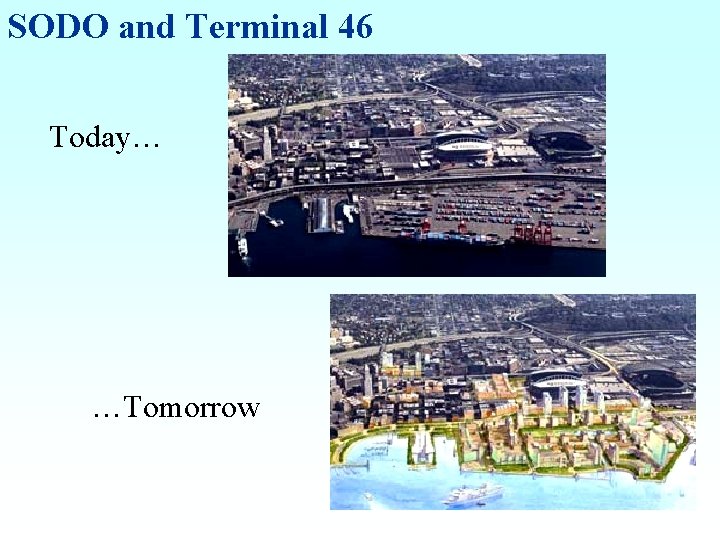 SODO and Terminal 46

Today…

…Tomorrow